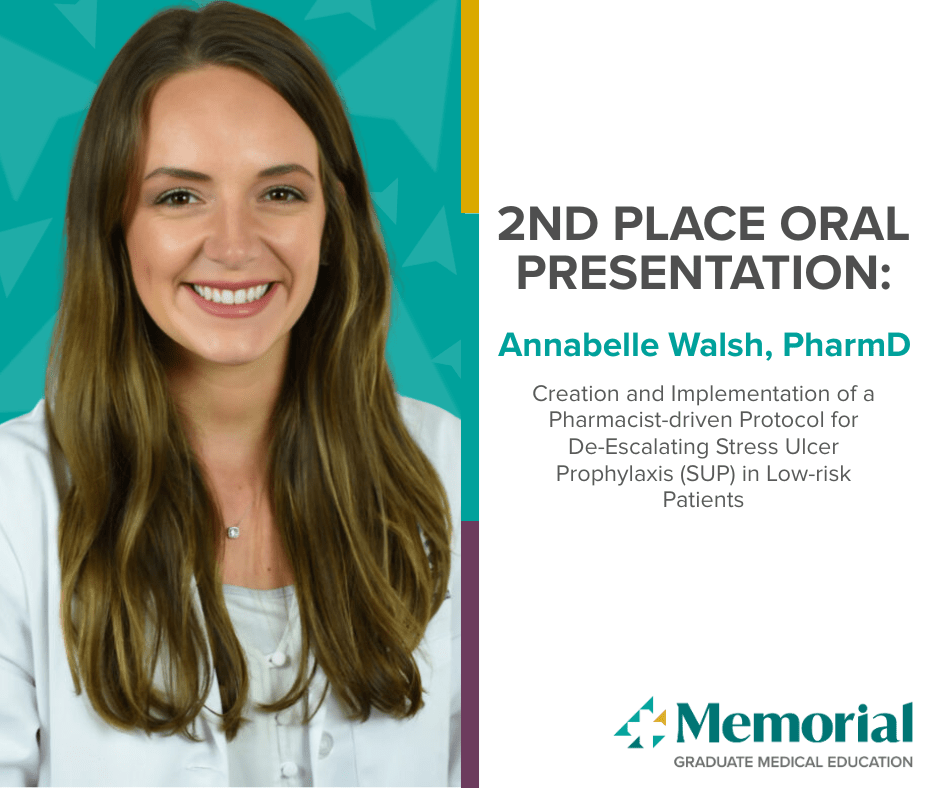 2ND PLACE ORAL PRESENTATION:

Annabelle Walsh, PharmD

Creation and Implementation of a Pharmacist-driven Protocol for De-Escalating Stress Ulcer Prophylaxis (SUP) in Low-risk Patients

Memorial
GRADUATE MEDICAL EDUCATION